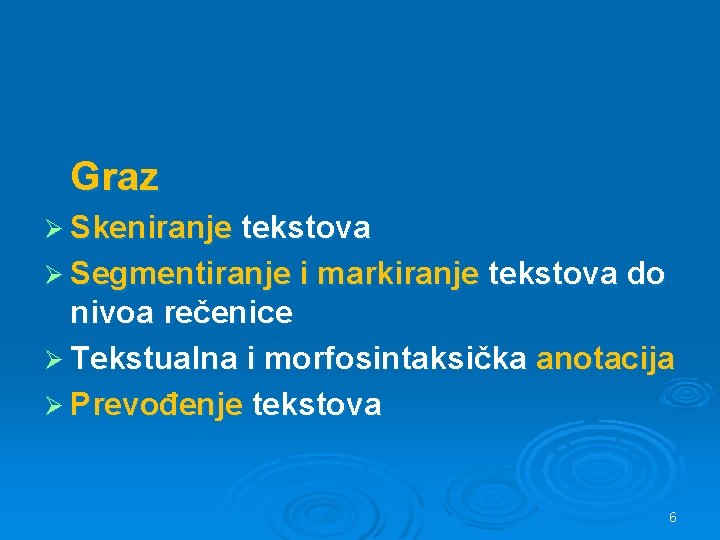 Graz

➢ Skeniranje tekstova
➢ Segmentiranje i markiranje tekstova do nivoa rečenice
➢ Tekstualna i morfosintaksička anotacija
➢ Prevođenje tekstova

6